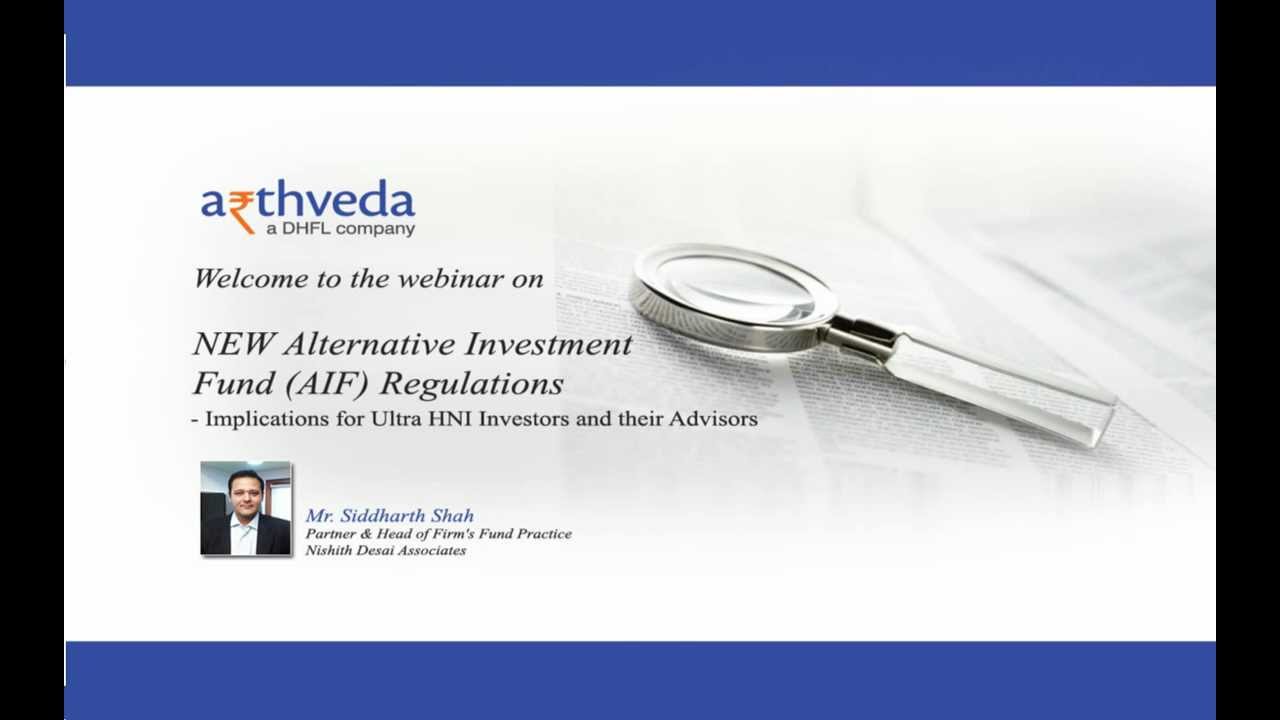 a₹thveda
a DHFL company

Welcome to the webinar on

NEW Alternative Investment Fund (AIF) Regulations
- Implications for Ultra HNI Investors and their Advisors

Mr. Siddharth Shah
Partner & Head of Firm's Fund Practice
Nishith Desai Associates